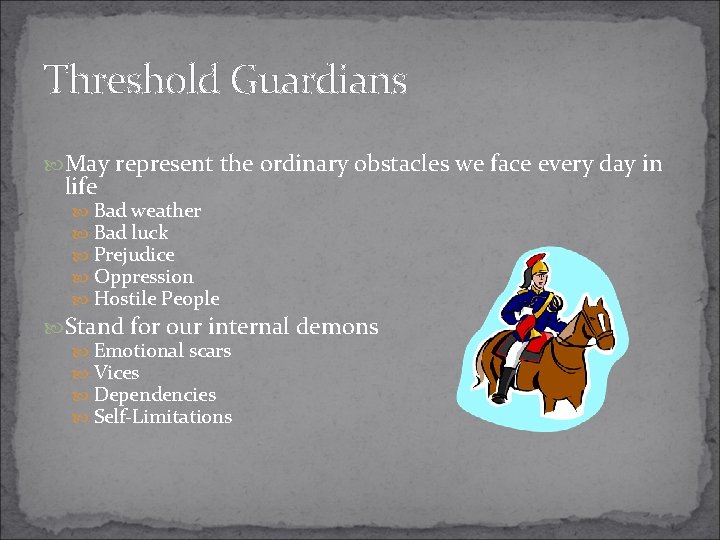 Threshold Guardians

May represent the ordinary obstacles we face every day in life

Bad weather
Bad luck
Prejudice
Oppression
Hostile People

Stand for our internal demons

Emotional scars
Vices
Dependencies
Self-Limitations